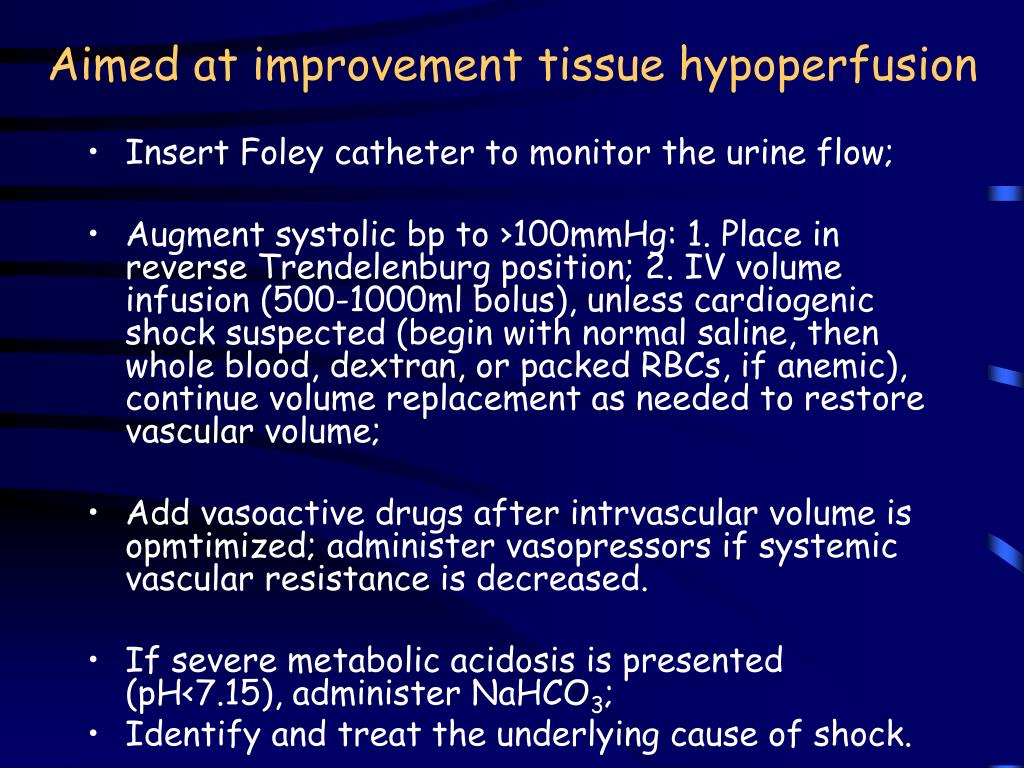 Aimed at improvement tissue hypoperfusion

• Insert Foley catheter to monitor the urine flow;

• Augment systolic bp to >100mmHg: 1. Place in reverse Trendelenburg position; 2. IV volume infusion (500-1000ml bolus), unless cardiogenic shock suspected (begin with normal saline, then whole blood, dextran, or packed RBCs, if anemic), continue volume replacement as needed to restore vascular volume;

• Add vasoactive drugs after intrvascular volume is opmtimized; administer vasopressors if systemic vascular resistance is decreased.

• If severe metabolic acidosis is presented (pH<7.15), administer $NaHCO_3$;
• Identify and treat the underlying cause of shock.